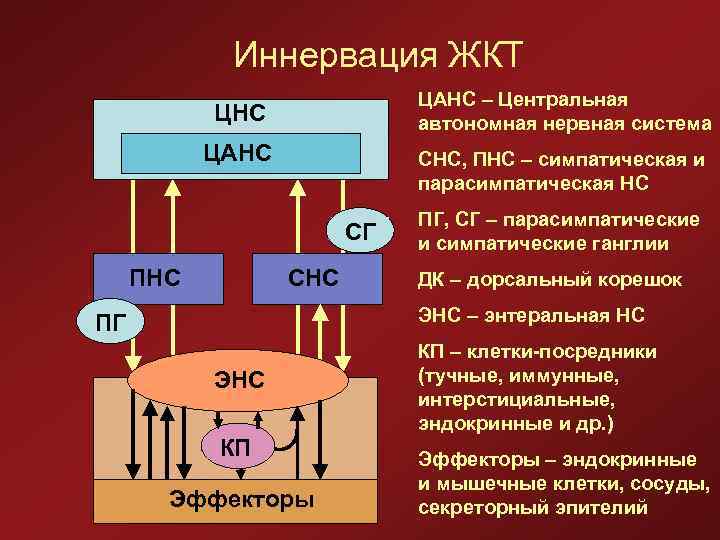 Иннервация ЖКТ

ЦНС

ЦАНС

СГ

ПНС

СНС

ПГ

ЭНС

КП

Эффекторы

ЦАНС – Центральная автономная нервная система

СНС, ПНС – симпатическая и парасимпатическая НС

ПГ, СГ – парасимпатические и симпатические ганглии

ДК – дорсальный корешок

ЭНС – энтеральная НС

КП – клетки-посредники (тучные, иммунные, интерстициальные, эндокринные и др.)

Эффекторы – эндокринные и мышечные клетки, сосуды, секреторный эпителий